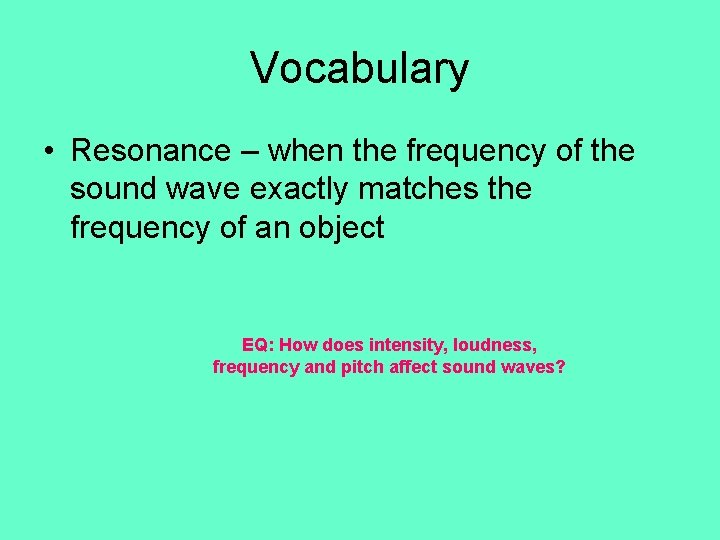 Vocabulary

• Resonance – when the frequency of the sound wave exactly matches the frequency of an object

EQ: How does intensity, loudness, frequency and pitch affect sound waves?